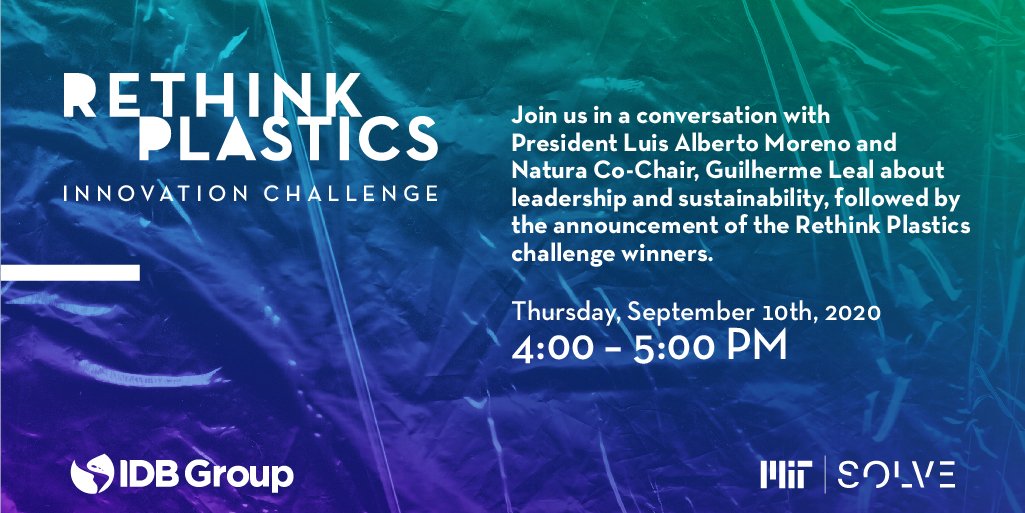 RETHINK PLASTICS
INNOVATION CHALLENGE

Join us in a conversation with President Luis Alberto Moreno and Natura Co-Chair, Guilherme Leal about leadership and sustainability, followed by the announcement of the Rethink Plastics challenge winners.

Thursday, September 10th, 2020
4:00 – 5:00 PM

IDB Group

MIT | SOLVE